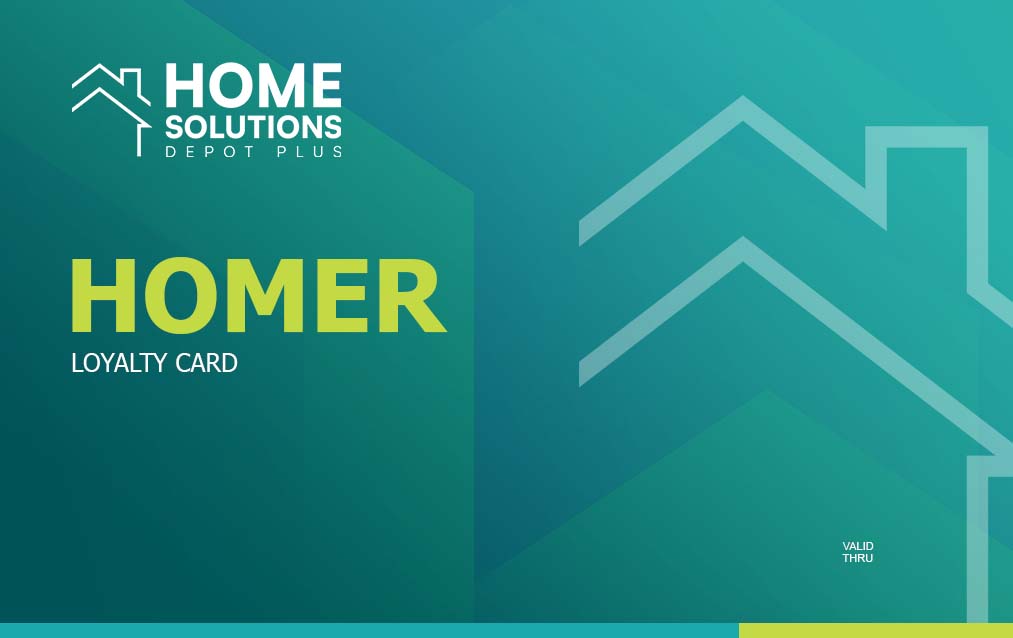 HOME
SOLUTIONS
DEPOT PLUS

HOMER
LOYALTY CARD

VALID
THRU